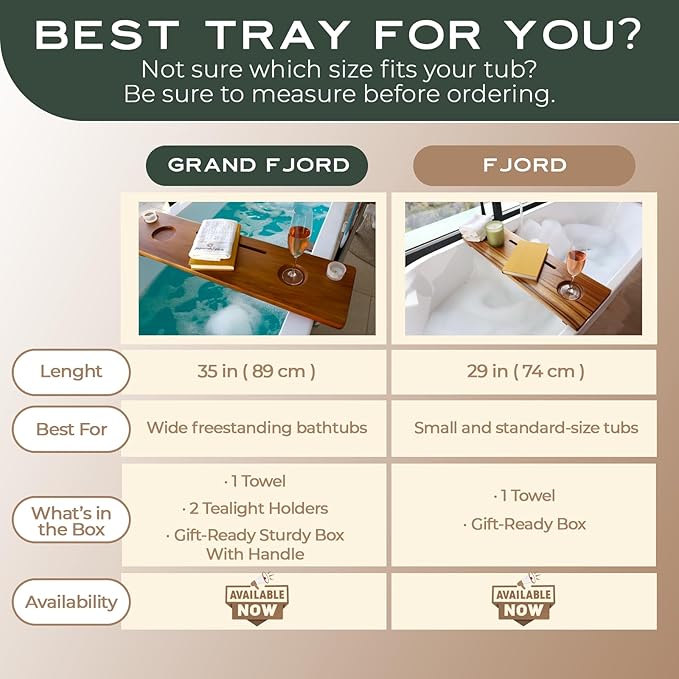 BEST TRAY FOR YOU?
Not sure which size fits your tub?
Be sure to measure before ordering.

| | GRAND FJORD | FJORD |
|---|---|---|
| Lenght | 35 in ( 89 cm ) | 29 in ( 74 cm ) |
| Best For | Wide freestanding bathtubs | Small and standard-size tubs |
| What's in the Box | · 1 Towel · 2 Tealight Holders · Gift-Ready Sturdy Box With Handle | · 1 Towel · Gift-Ready Box |
| Availability | AVAILABLE NOW | AVAILABLE NOW |